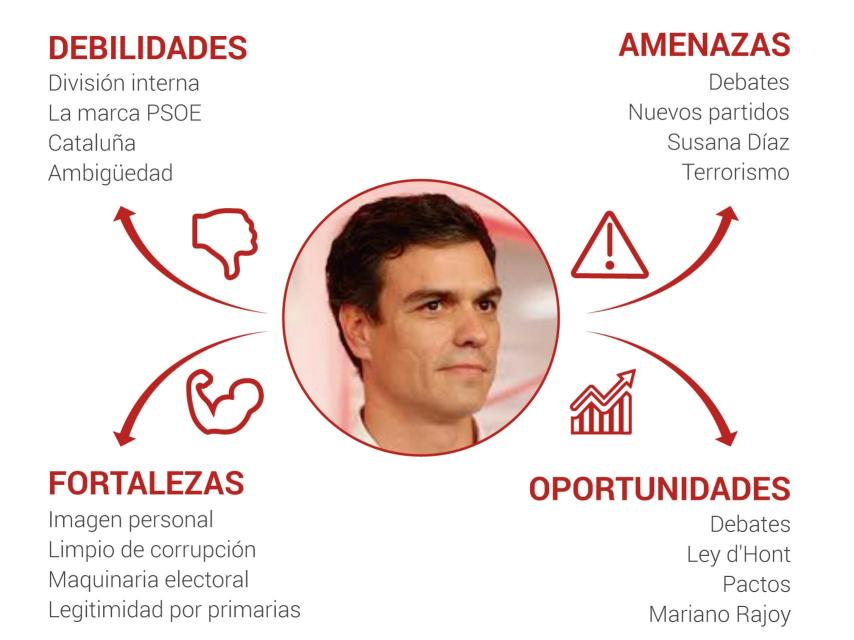 DEBILIDADES
División interna
La marca PSOE
Cataluña
Ambigüedad

AMENAZAS
Debates
Nuevos partidos
Susana Díaz
Terrorismo

FORTALEZAS
Imagen personal
Limpio de corrupción
Maquinaria electoral
Legitimidad por primarias

OPORTUNIDADES
Debates
Ley d'Hont
Pactos
Mariano Rajoy